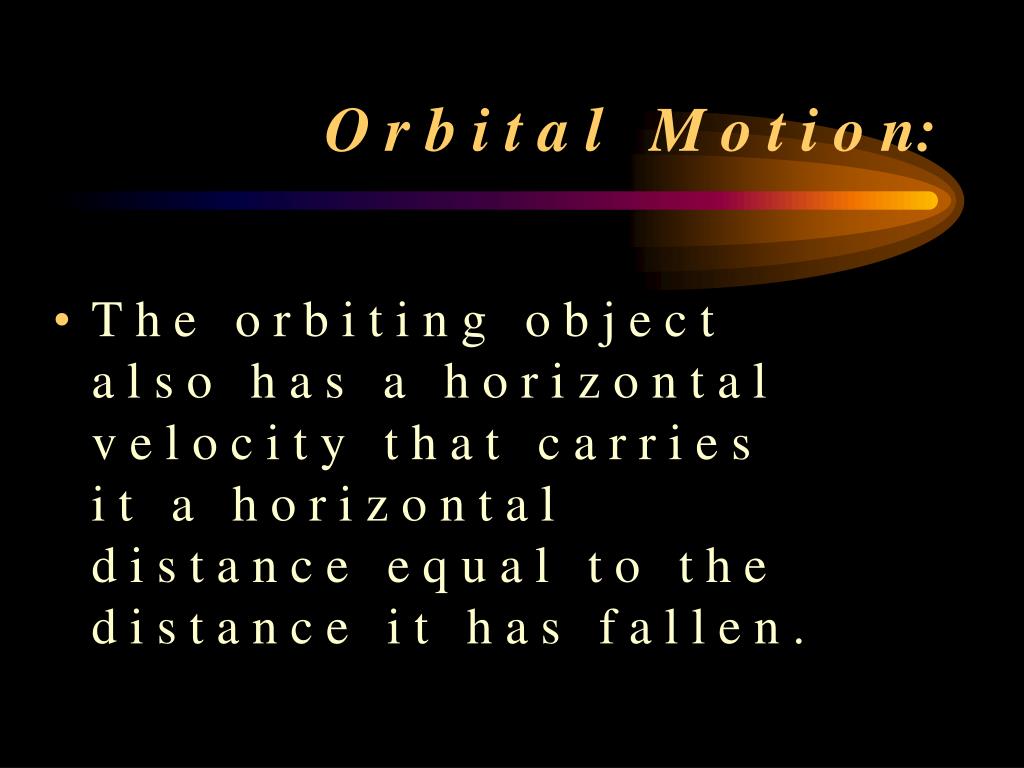 Orbital Motion:

• The orbiting object also has a horizontal velocity that carries it a horizontal distance equal to the distance it has fallen.